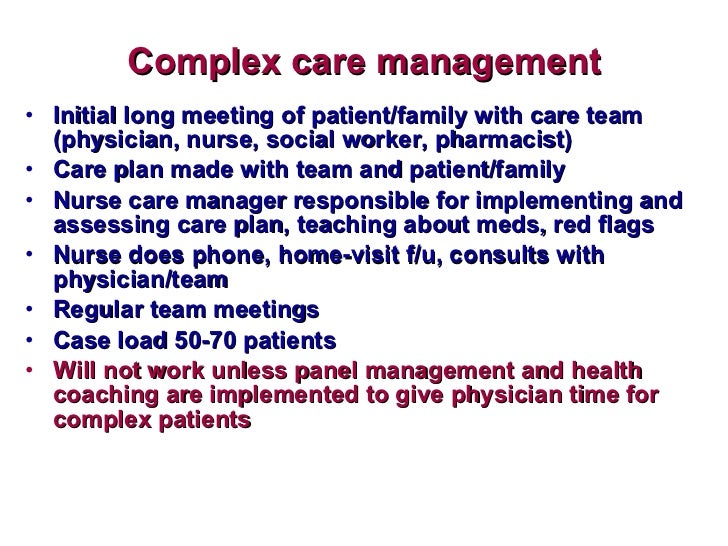 Complex care management

• Initial long meeting of patient/family with care team (physician, nurse, social worker, pharmacist)
• Care plan made with team and patient/family
• Nurse care manager responsible for implementing and assessing care plan, teaching about meds, red flags
• Nurse does phone, home-visit f/u, consults with physician/team
• Regular team meetings
• Case load 50-70 patients
• Will not work unless panel management and health coaching are implemented to give physician time for complex patients